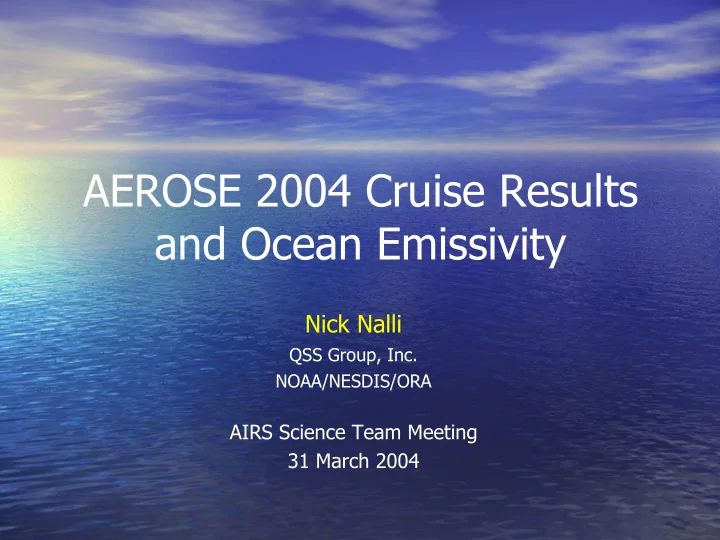 AEROSE 2004 Cruise Results and Ocean Emissivity

Nick Nalli
QSS Group, Inc.
NOAA/NESDIS/ORA

AIRS Science Team Meeting
31 March 2004